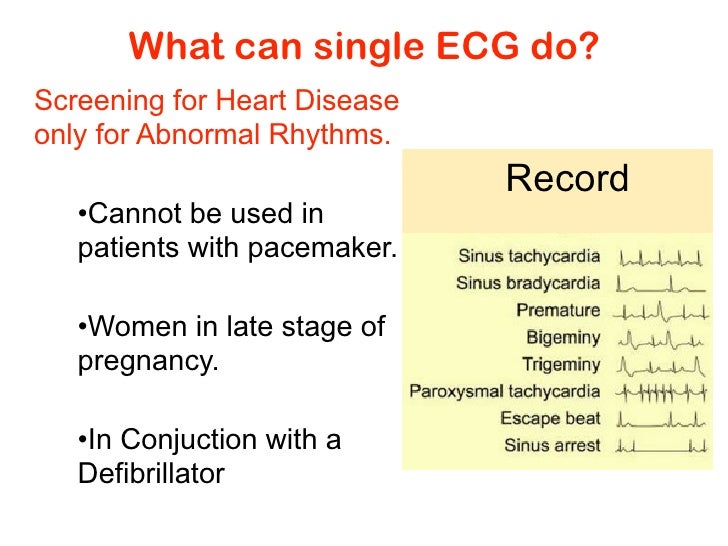 What can single ECG do?

Screening for Heart Disease only for Abnormal Rhythms.

•Cannot be used in patients with pacemaker.

•Women in late stage of pregnancy.

•In Conjuction with a Defibrillator

Record

Sinus tachycardia
Sinus bradycardia
Premature
Bigeminy
Trigeminy
Paroxysmal tachycardia
Escape beat
Sinus arrest